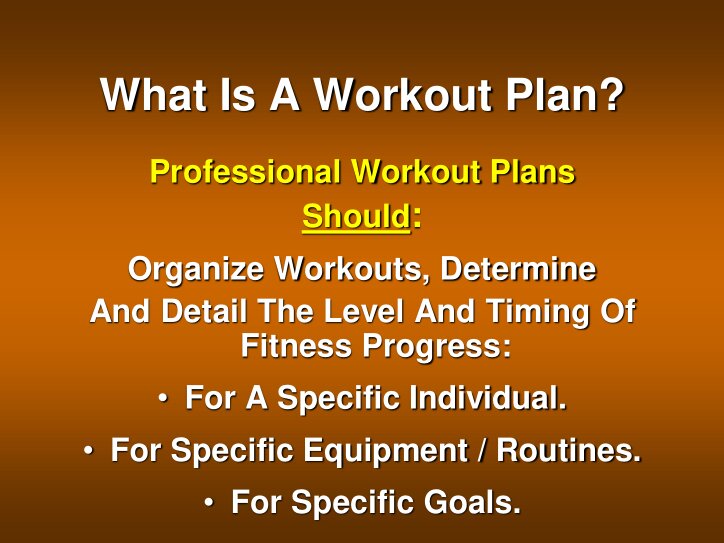 What Is A Workout Plan?

Professional Workout Plans Should:

Organize Workouts, Determine And Detail The Level And Timing Of Fitness Progress:

• For A Specific Individual.

• For Specific Equipment / Routines.

• For Specific Goals.